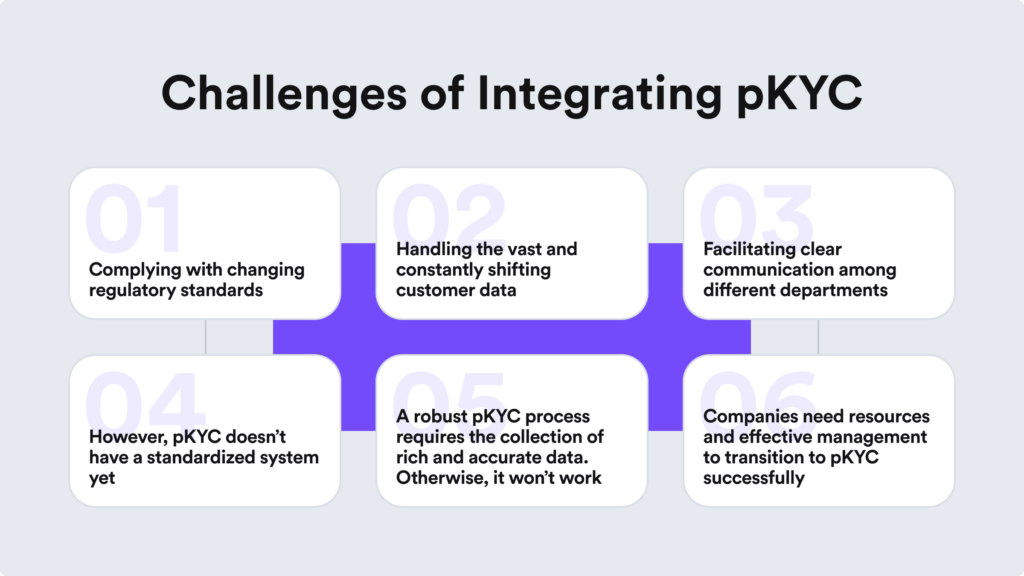 Challenges of Integrating pKYC

01
Complying with changing regulatory standards

02
Handling the vast and constantly shifting customer data

03
Facilitating clear communication among different departments

04
However, pKYC doesn't have a standardized system yet

05
A robust pKYC process requires the collection of rich and accurate data. Otherwise, it won't work

06
Companies need resources and effective management to transition to pKYC successfully